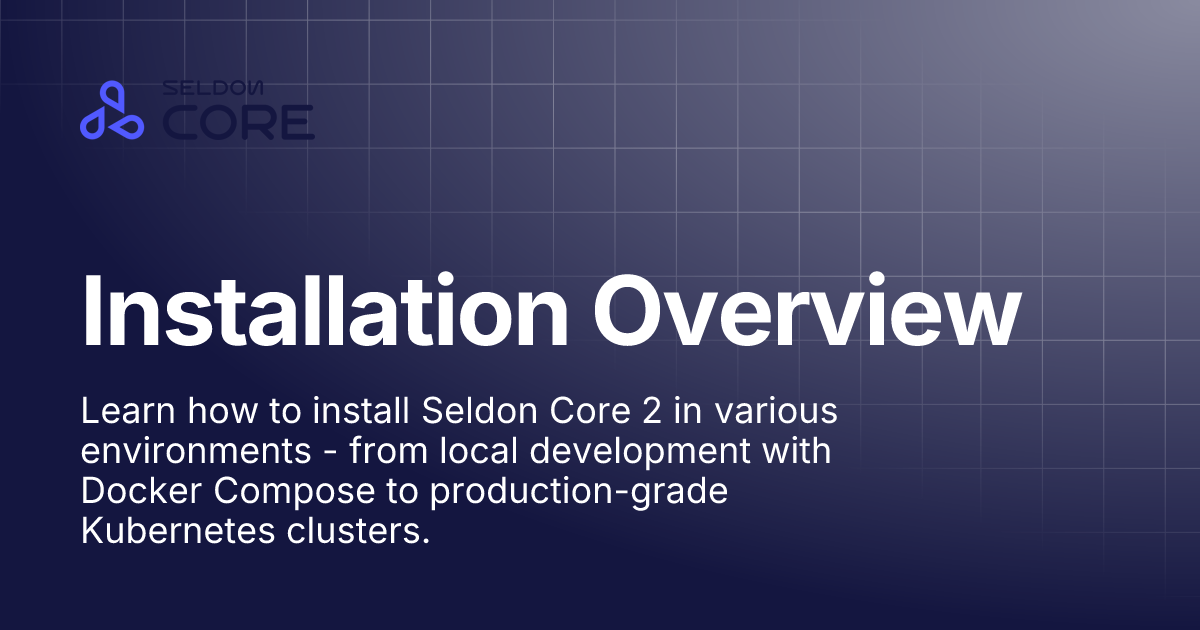 SELDON
CORE

Installation Overview

Learn how to install Seldon Core 2 in various environments - from local development with Docker Compose to production-grade Kubernetes clusters.